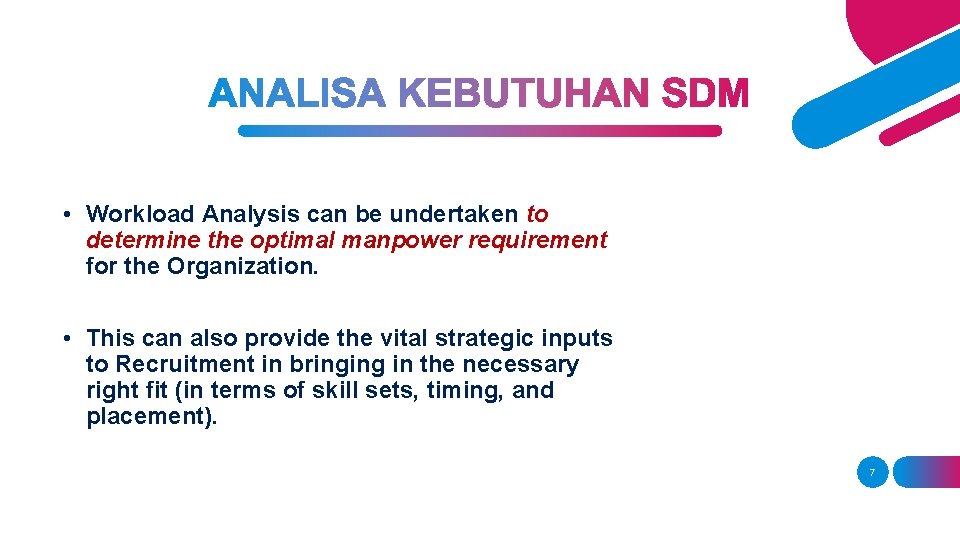 ANALISA KEBUTUHAN SDM

• Workload Analysis can be undertaken to determine the optimal manpower requirement for the Organization.

• This can also provide the vital strategic inputs to Recruitment in bringing in the necessary right fit (in terms of skill sets, timing, and placement).

7